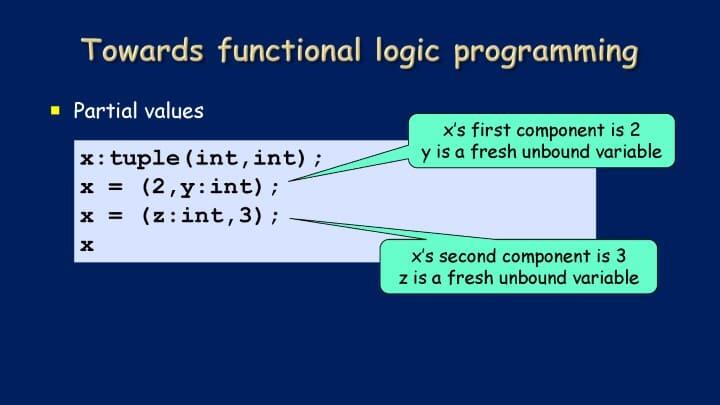 Towards functional logic programming

Partial values

x:tuple(int,int);
x = (2,y:int);
x = (z:int,3);
x

x's first component is 2
y is a fresh unbound variable

x's second component is 3
z is a fresh unbound variable